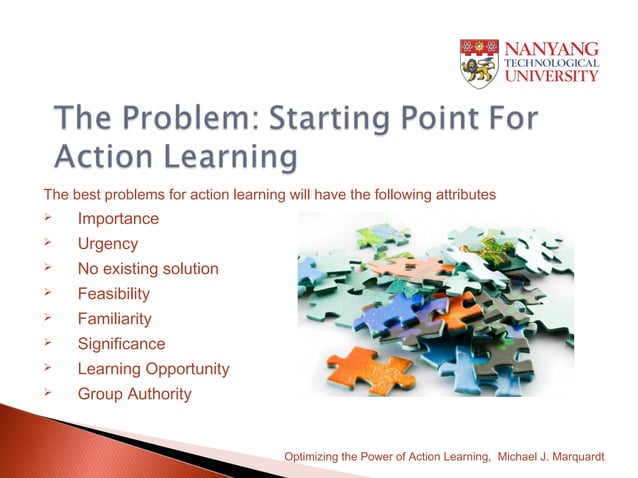 NANYANG
TECHNOLOGICAL
UNIVERSITY

The Problem: Starting Point For Action Learning

The best problems for action learning will have the following attributes

➢ Importance
➢ Urgency
➢ No existing solution
➢ Feasibility
➢ Familiarity
➢ Significance
➢ Learning Opportunity
➢ Group Authority

Optimizing the Power of Action Learning, Michael J. Marquardt